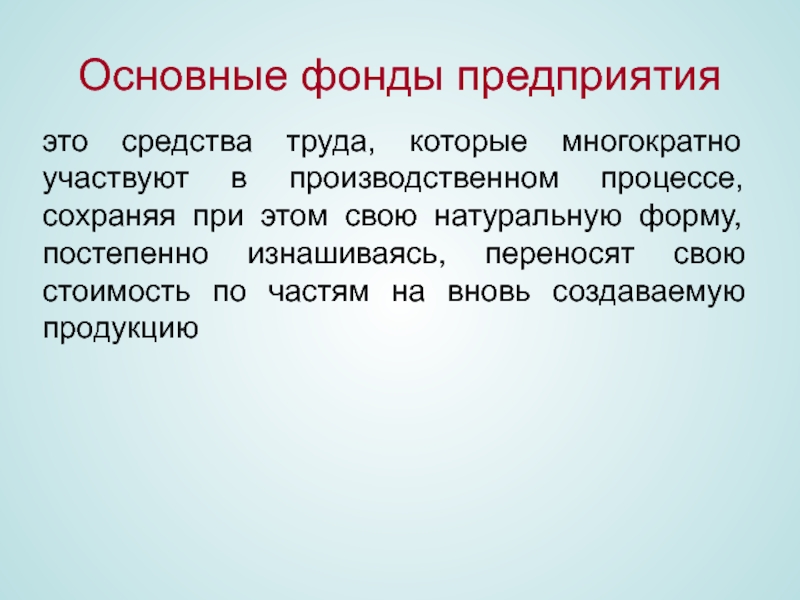 Основные фонды предприятия

это средства труда, которые многократно участвуют в производственном процессе, сохраняя при этом свою натуральную форму, постепенно изнашиваясь, переносят свою стоимость по частям на вновь создаваемую продукцию